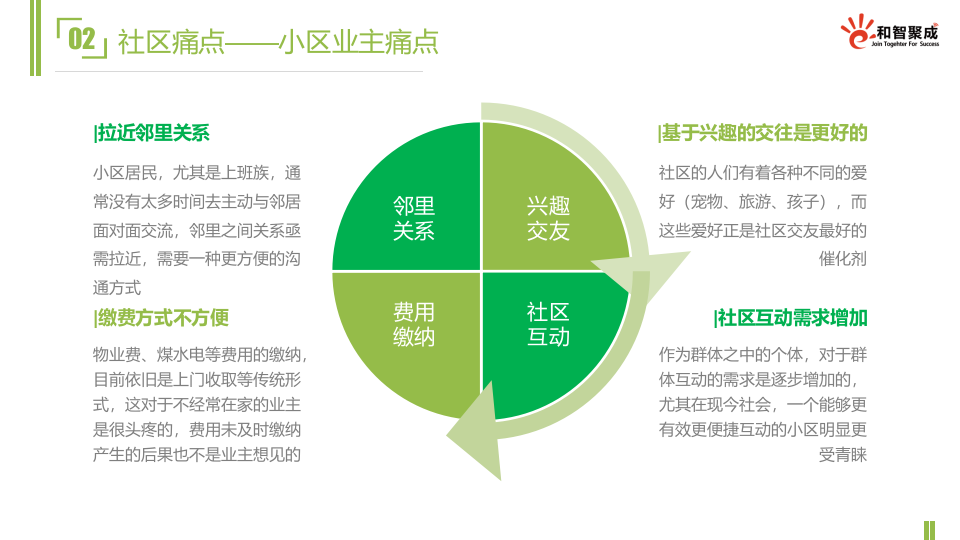 02 社区痛点——小区业主痛点

和智聚成
Join Together For Success

|拉近邻里关系

小区居民，尤其是上班族，通常没有太多时间去主动与邻居面对面交流，邻里之间关系亟需拉近，需要一种更方便的沟通方式

|缴费方式不方便

物业费、煤水电等费用的缴纳，目前依旧是上门收取等传统形式，这对于不经常在家的业主是很头疼的，费用未及时缴纳产生的后果也不是业主想见的

邻里关系

兴趣交友

费用缴纳

社区互动

|基于兴趣的交往是更好的

社区的人们有着各种不同的爱好（宠物、旅游、孩子），而这些爱好正是社区交友最好的催化剂

|社区互动需求增加

作为群体之中的个体，对于群体互动的需求是逐步增加的，尤其在现今社会，一个能够更有效更便捷互动的小区明显更受青睐